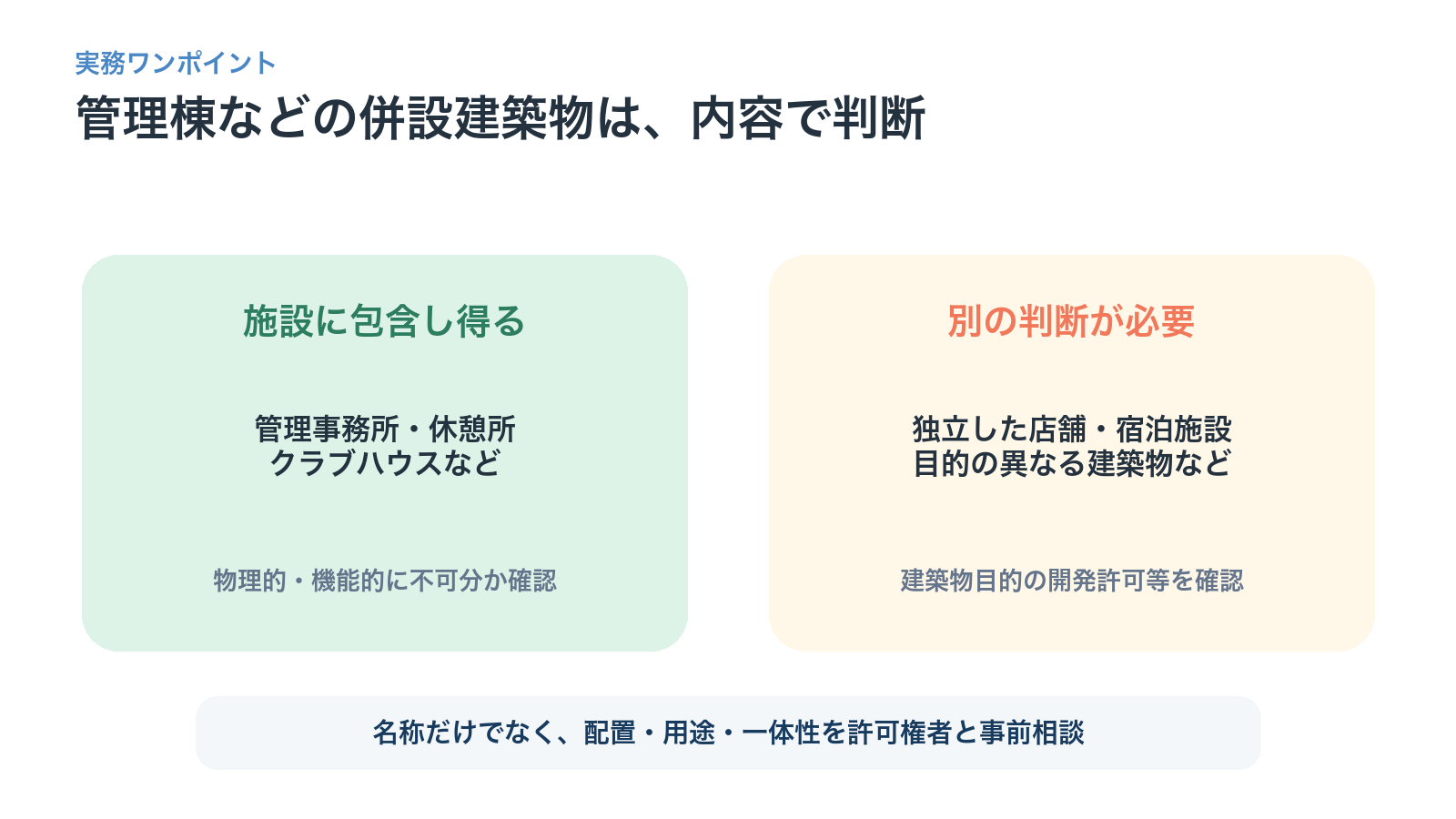 実務ワンポイント

管理棟などの併設建築物は、内容で判断

施設に包含し得る

管理事務所・休憩所
クラブハウスなど

物理的・機能的に不可分か確認

別の判断が必要

独立した店舗・宿泊施設
目的の異なる建築物など

建築物目的の開発許可等を確認

名称だけでなく、配置・用途・一体性を許可権者と事前相談